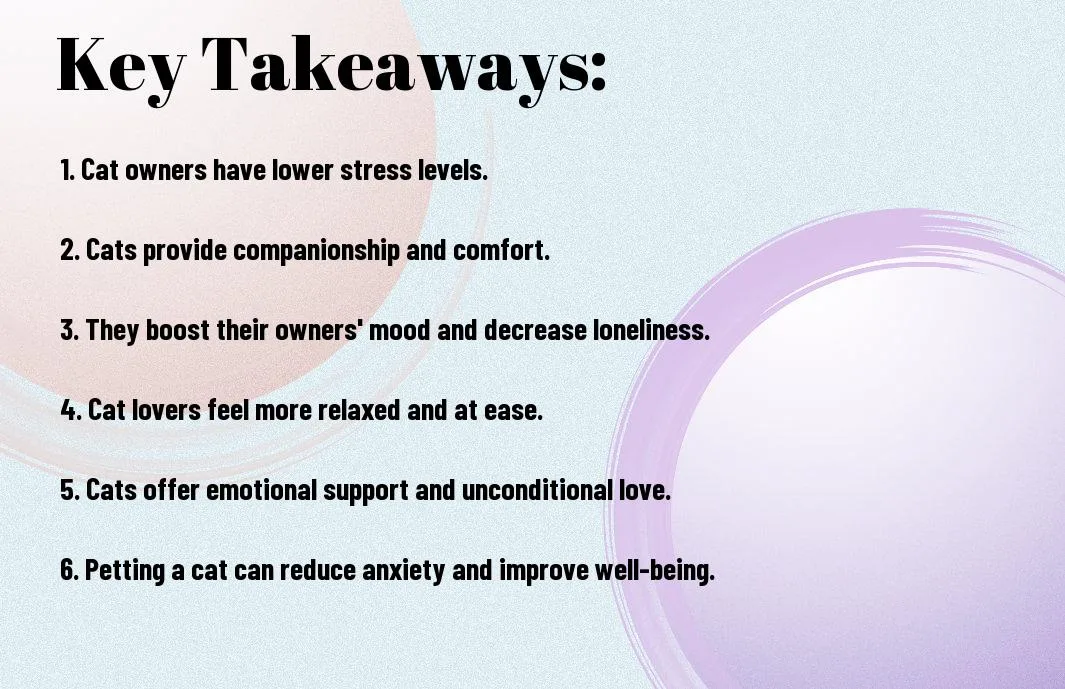 Key Takeaways:

1. Cat owners have lower stress levels.

2. Cats provide companionship and comfort.

3. They boost their owners' mood and decrease loneliness.

4. Cat lovers feel more relaxed and at ease.

5. Cats offer emotional support and unconditional love.

6. Petting a cat can reduce anxiety and improve well-being.